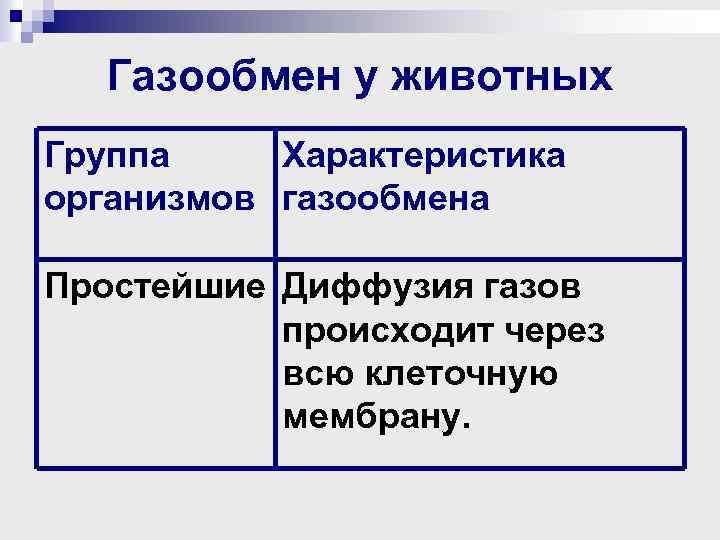 Газообмен у животных

| Группа организмов | Характеристика газообмена |
|---|---|
| Простейшие | Диффузия газов происходит через всю клеточную мембрану. |